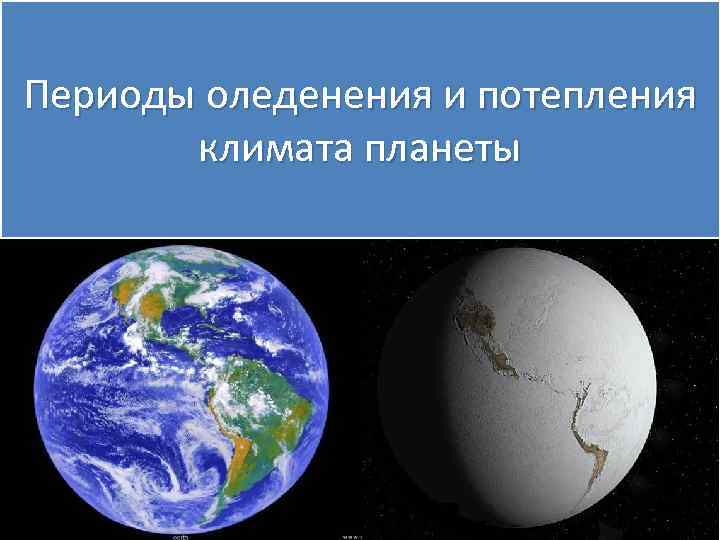 Периоды оледенения и потепления климата планеты